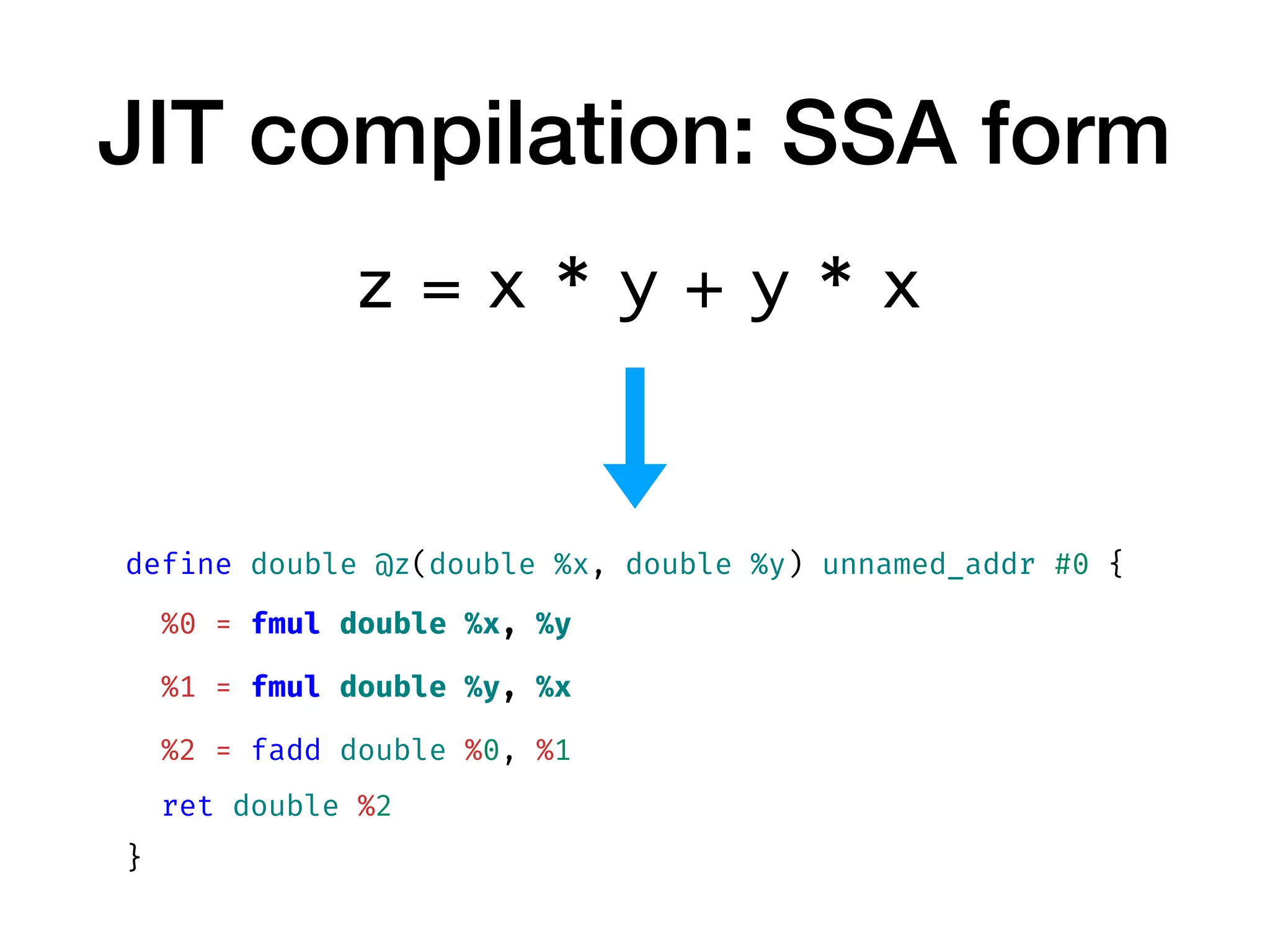 JIT compilation: SSA form

z = x * y + y * x

define double @z(double %x, double %y) unnamed_addr #0 {
%0 = fmul double %x, %y
%1 = fmul double %y, %x
%2 = fadd double %0, %1
ret double %2
}